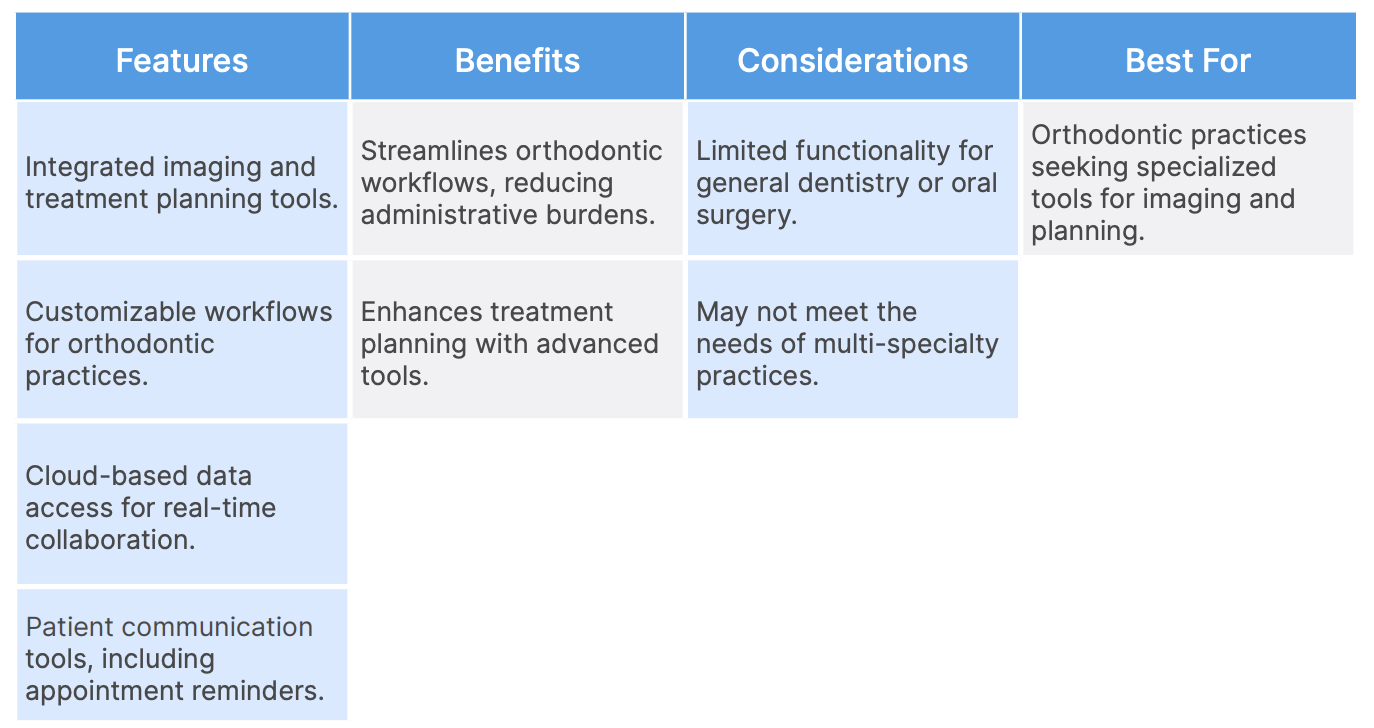 | Features | Benefits | Considerations | Best For |
|---|---|---|---|
| Integrated imaging and treatment planning tools. | Streamlines orthodontic workflows, reducing administrative burdens. | Limited functionality for general dentistry or oral surgery. | Orthodontic practices seeking specialized tools for imaging and planning. |
| Customizable workflows for orthodontic practices. | Enhances treatment planning with advanced tools. | May not meet the needs of multi-specialty practices. | |
| Cloud-based data access for real-time collaboration. | | | |
| Patient communication tools, including appointment reminders. | | | |